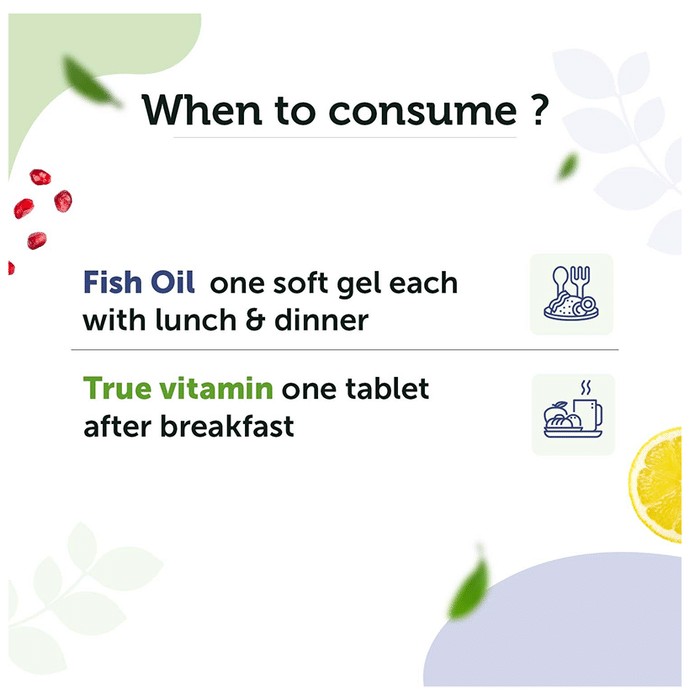 When to consume ?

Fish Oil one soft gel each with lunch & dinner

True vitamin one tablet after breakfast